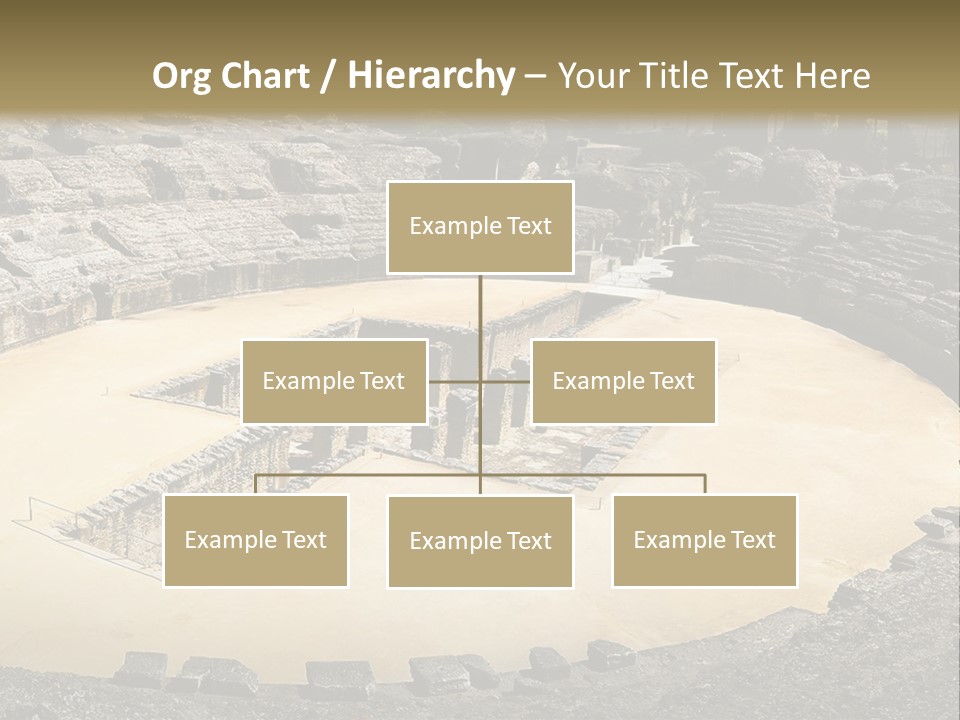 Org Chart / Hierarchy – Your Title Text Here

Example Text

Example Text

Example Text

Example Text

Example Text

Example Text